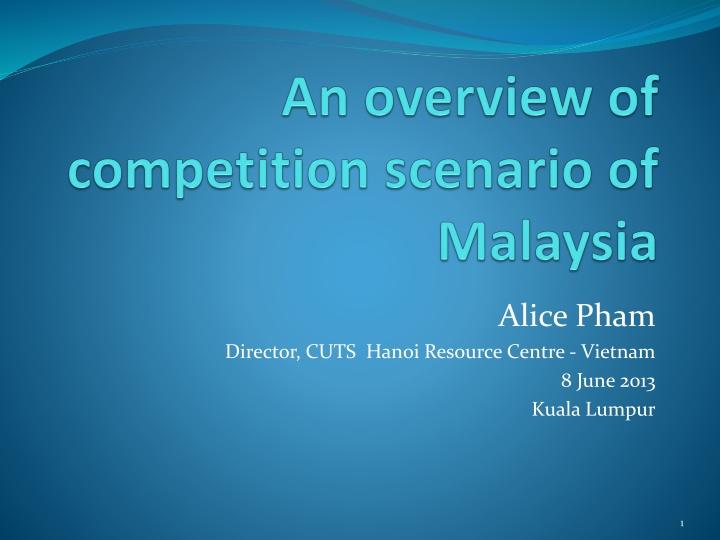 An overview of competition scenario of Malaysia

Alice Pham

Director, CUTS  Hanoi Resource Centre - Vietnam

8 June 2013

Kuala Lumpur

1